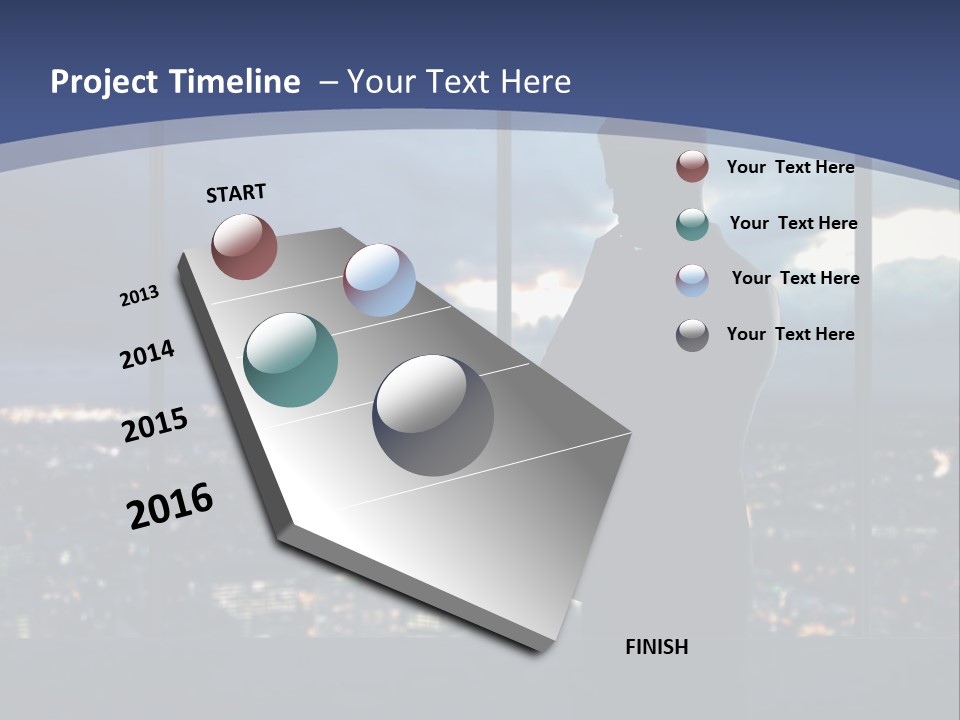 Project Timeline – Your Text Here

START

2013

2014

2015

2016

FINISH

Your Text Here

Your Text Here

Your Text Here

Your Text Here